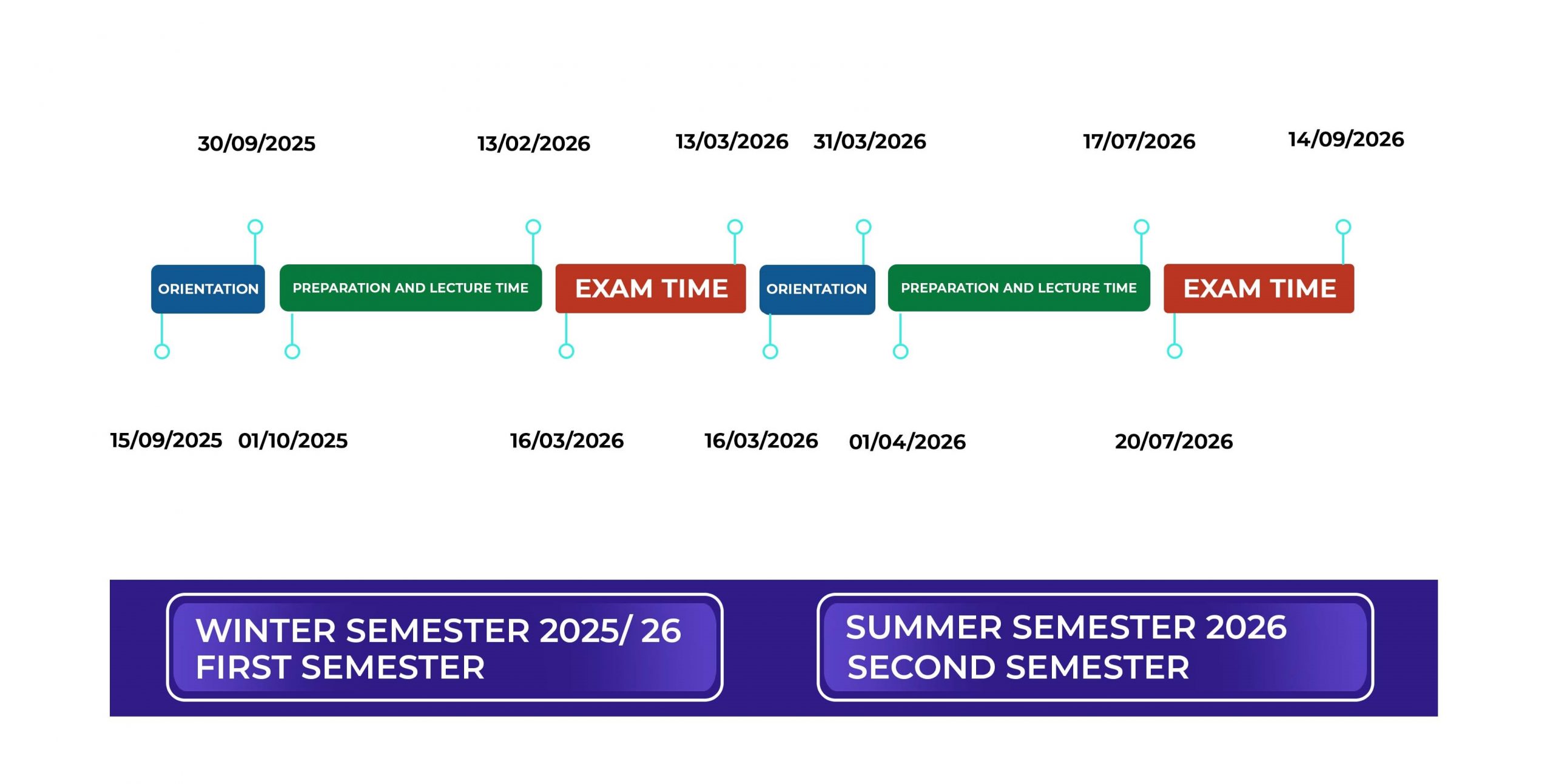 30/09/2025

13/02/2026

13/03/2026

31/03/2026

17/07/2026

14/09/2026

ORIENTATION

PREPARATION AND LECTURE TIME

EXAM TIME

ORIENTATION

PREPARATION AND LECTURE TIME

EXAM TIME

15/09/2025

01/10/2025

16/03/2026

16/03/2026

01/04/2026

20/07/2026

WINTER SEMESTER 2025/ 26
FIRST SEMESTER

SUMMER SEMESTER 2026
SECOND SEMESTER